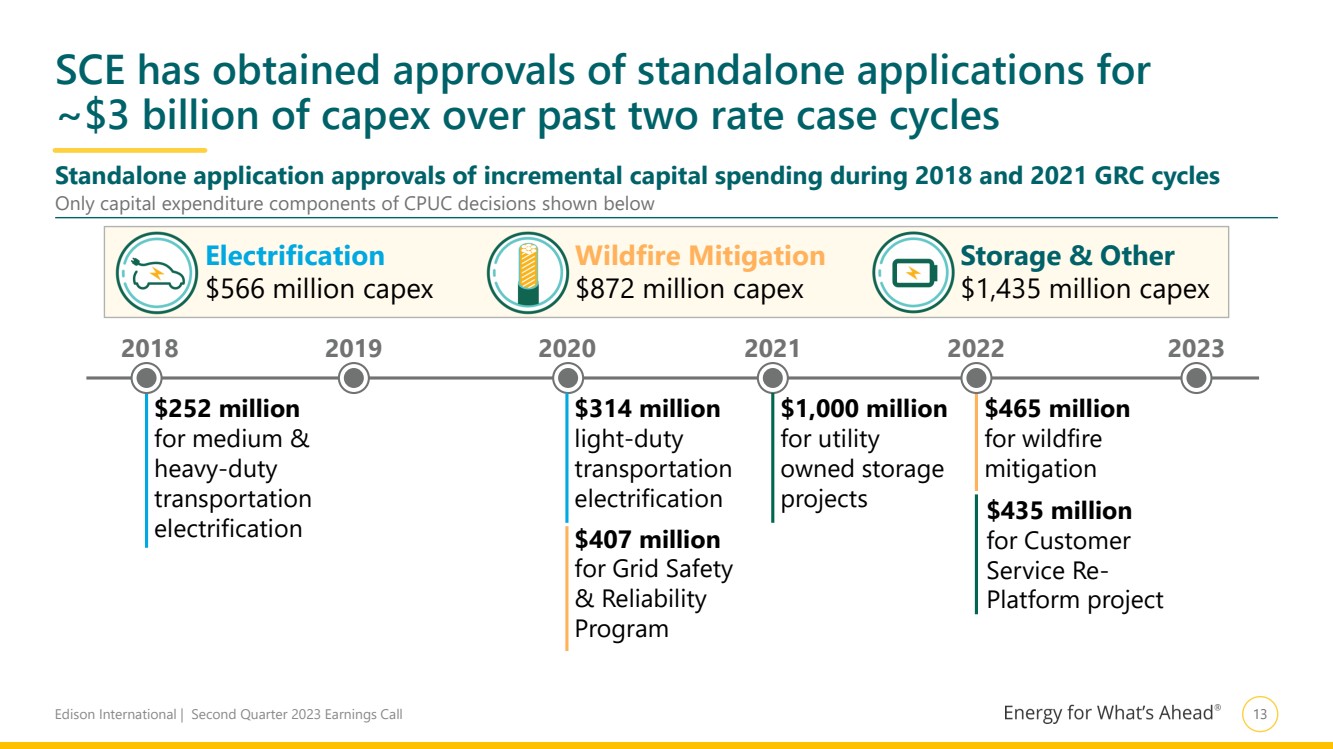 SCE has obtained approvals of standalone applications for ~\$3 billion of capex over past two rate case cycles

Standalone application approvals of incremental capital spending during 2018 and 2021 GRC cycles
Only capital expenditure components of CPUC decisions shown below

Electrification
\$566 million capex

Wildfire Mitigation
\$872 million capex

Storage & Other
\$1,435 million capex

2018

2019

2020

2021

2022

2023

\$252 million for medium & heavy-duty transportation electrification

\$314 million light-duty transportation electrification

\$407 million for Grid Safety & Reliability Program

\$1,000 million for utility owned storage projects

\$465 million for wildfire mitigation

\$435 million for Customer Service Re-Platform project

Edison International | Second Quarter 2023 Earnings Call

Energy for What's Ahead®

13